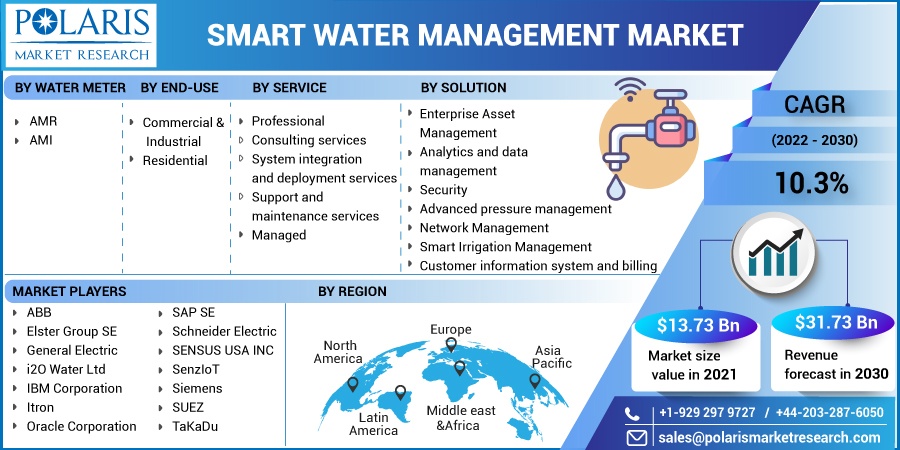 POLARIS
MARKET RESEARCH

SMART WATER MANAGEMENT MARKET

BY WATER METER
AMR
AMI

BY END-USE
Commercial & Industrial
Residential

BY SERVICE
Professional
Consulting services
System integration and deployment services
Support and maintenance services
Managed

BY SOLUTION
Enterprise Asset Management
Analytics and data management
Security
Advanced pressure management
Network Management
Smart Irrigation Management
Customer information system and billing

CAGR
(2022 - 2030)
10.3%

MARKET PLAYERS
ABB
Elster Group SE
General Electric
i2O Water Ltd
IBM Corporation
Itron
Oracle Corporation
SAP SE
Schneider Electric
SENSUS USA INC
SenzIoT
Siemens
SUEZ
TaKaDu

BY REGION
North America
Europe
Asia Pacific
Latin America
Middle east &Africa

$13.73 Bn
Market size value in 2021

$31.73 Bn
Revenue forecast in 2030

+1-929 297 9727 / +44-203-287-6050
sales@polarismarketresearch.com